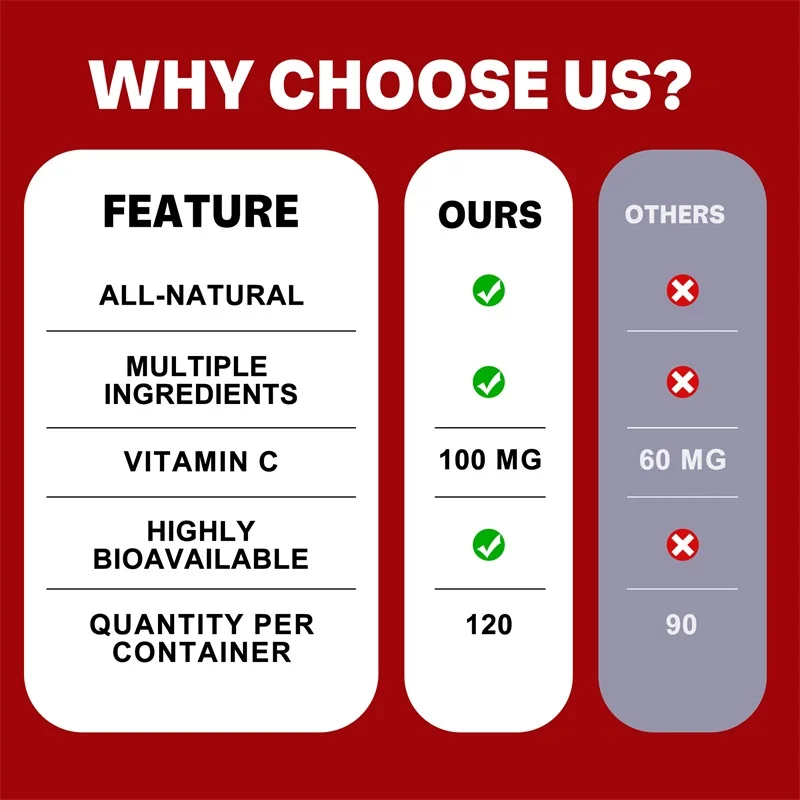 WHY CHOOSE US?

| FEATURE | OURS | OTHERS |
|---|---|---|
| ALL-NATURAL | ✓ | ✗ |
| MULTIPLE INGREDIENTS | ✓ | ✗ |
| VITAMIN C | 100 MG | 60 MG |
| HIGHLY BIOAVAILABLE | ✓ | ✗ |
| QUANTITY PER CONTAINER | 120 | 90 |